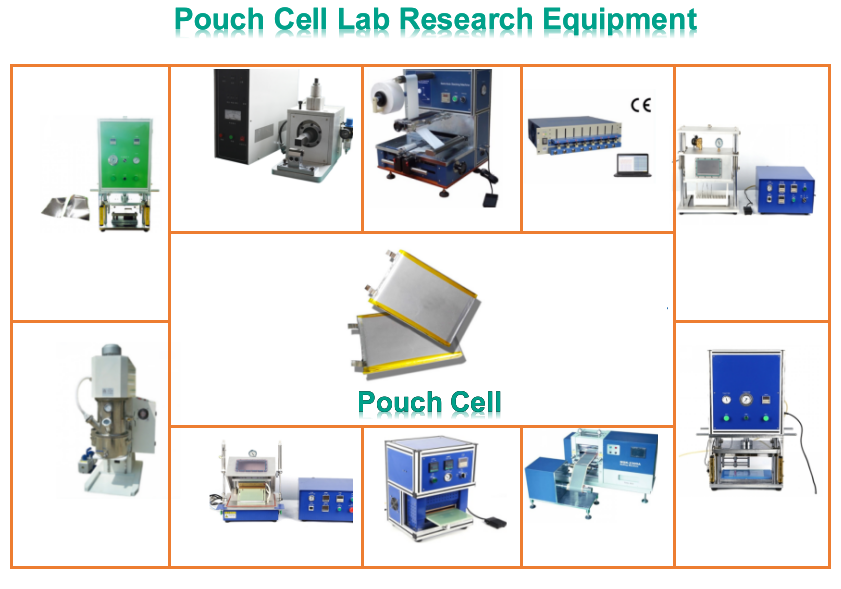 Pouch Cell Lab Research Equipment

CE

Pouch Cell